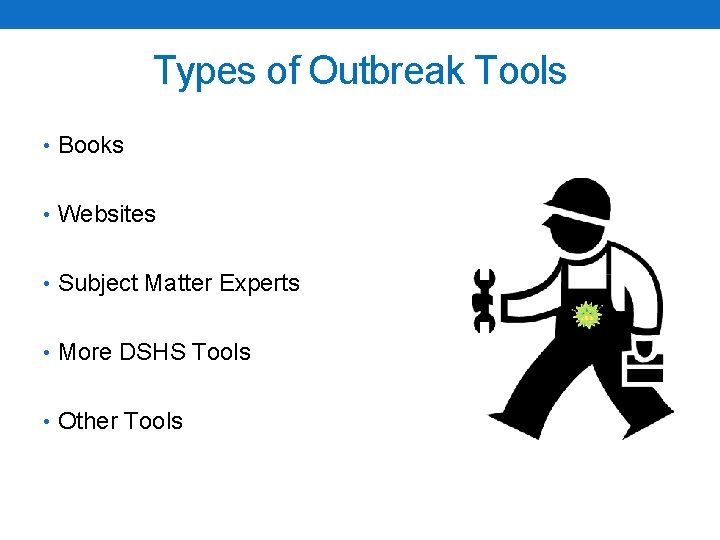 Types of Outbreak Tools

• Books

• Websites

• Subject Matter Experts

• More DSHS Tools

• Other Tools